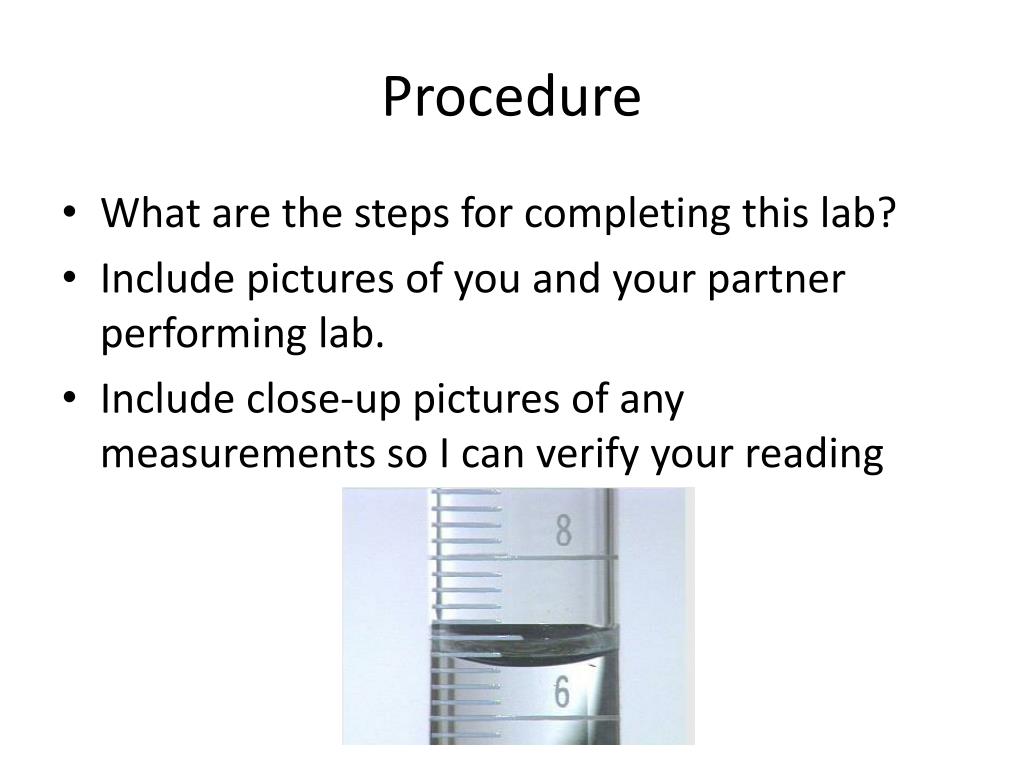 Procedure

• What are the steps for completing this lab?
• Include pictures of you and your partner performing lab.
• Include close-up pictures of any measurements so I can verify your reading

8

6